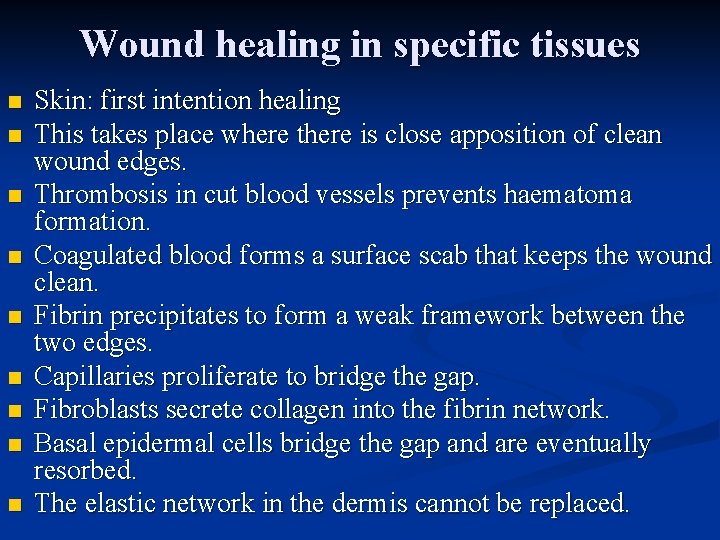 Wound healing in specific tissues

- Skin: first intention healing
- This takes place where there is close apposition of clean wound edges.
- Thrombosis in cut blood vessels prevents haematoma formation.
- Coagulated blood forms a surface scab that keeps the wound clean.
- Fibrin precipitates to form a weak framework between the two edges.
- Capillaries proliferate to bridge the gap.
- Fibroblasts secrete collagen into the fibrin network.
- Basal epidermal cells bridge the gap and are eventually resorbed.
- The elastic network in the dermis cannot be replaced.